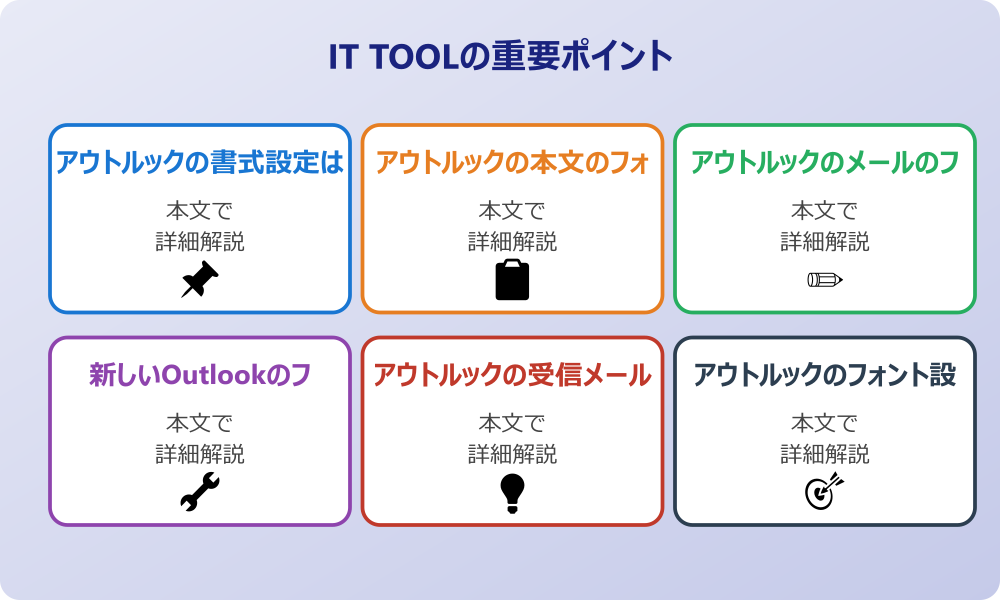 IT TOOLの重要ポイント

アウトルックの書式設定は

本文で
詳細解説

アウトルックの本文のフォ

本文で
詳細解説

アウトルックのメールのフ

本文で
詳細解説

新しいOutlookのフ

本文で
詳細解説

アウトルックの受信メール

本文で
詳細解説

アウトルックのフォント設

本文で
詳細解説